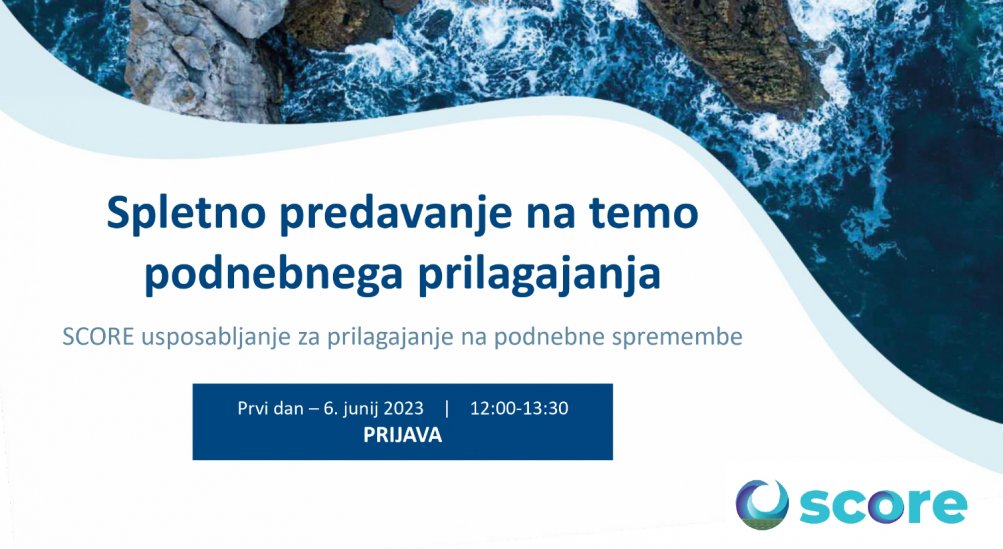 Spletno predavanje na temo podnebnega prilagajanja

SCORE usposabljanje za prilagajanje na podnebne spremembe

Prvi dan – 6. junij 2023 | 12:00-13:30
PRIJAVA

score